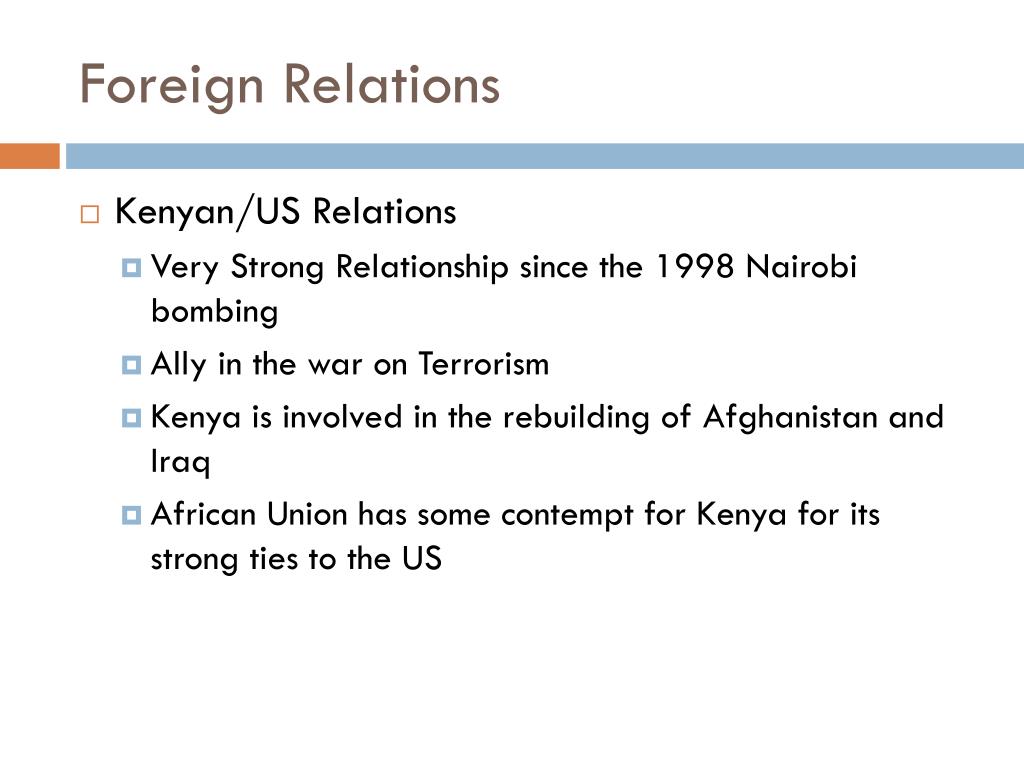 Foreign Relations

Kenyan/US Relations

Very Strong Relationship since the 1998 Nairobi bombing

Ally in the war on Terrorism

Kenya is involved in the rebuilding of Afghanistan and Iraq

African Union has some contempt for Kenya for its strong ties to the US